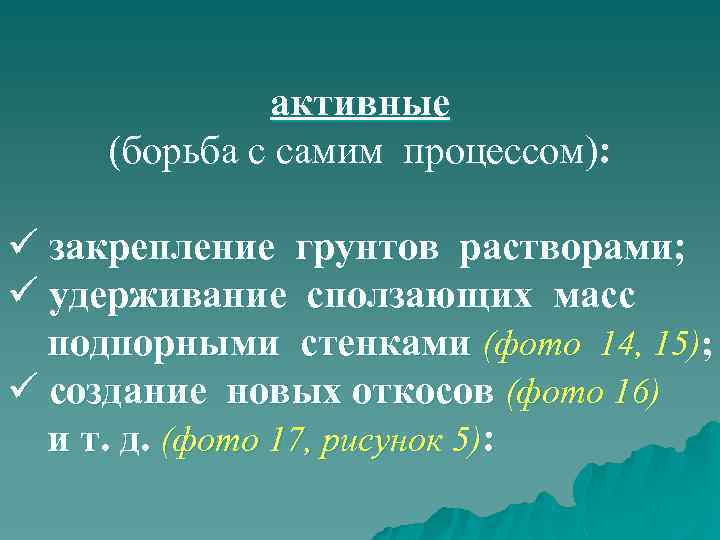 активные
(борьба с самим процессом):

✓ закрепление грунтов растворами;
✓ удерживание сползающих масс подпорными стенками (фото 14, 15);
✓ создание новых откосов (фото 16) и т. д. (фото 17, рисунок 5):